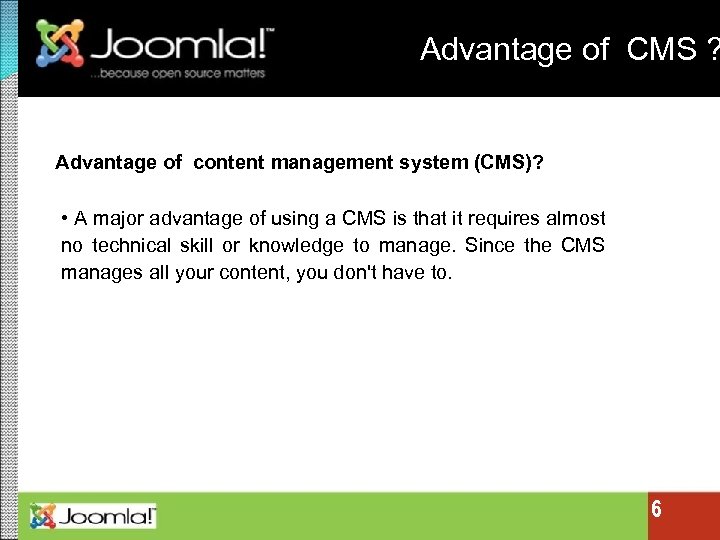 Joomla!™
...because open source matters

Advantage of CMS ?

Advantage of content management system (CMS)?

• A major advantage of using a CMS is that it requires almost no technical skill or knowledge to manage. Since the CMS manages all your content, you don't have to.

Joomla!

6